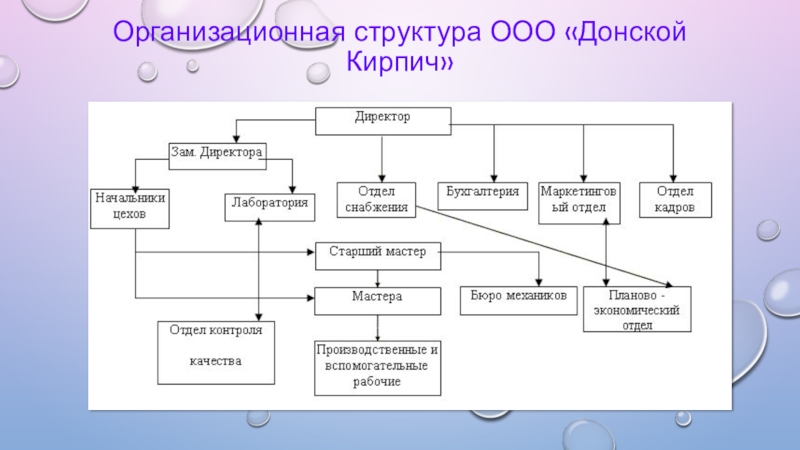 Организационная структура ООО «Донской Кирпич»

Директор

Зам. Директора

Начальники цехов

Лаборатория

Отдел снабжения

Бухгалтерия

Маркетинговый отдел

Отдел кадров

Старший мастер

Мастера

Бюро механиков

Планово - экономический отдел

Отдел контроля качества

Производственные и вспомогательные рабочие